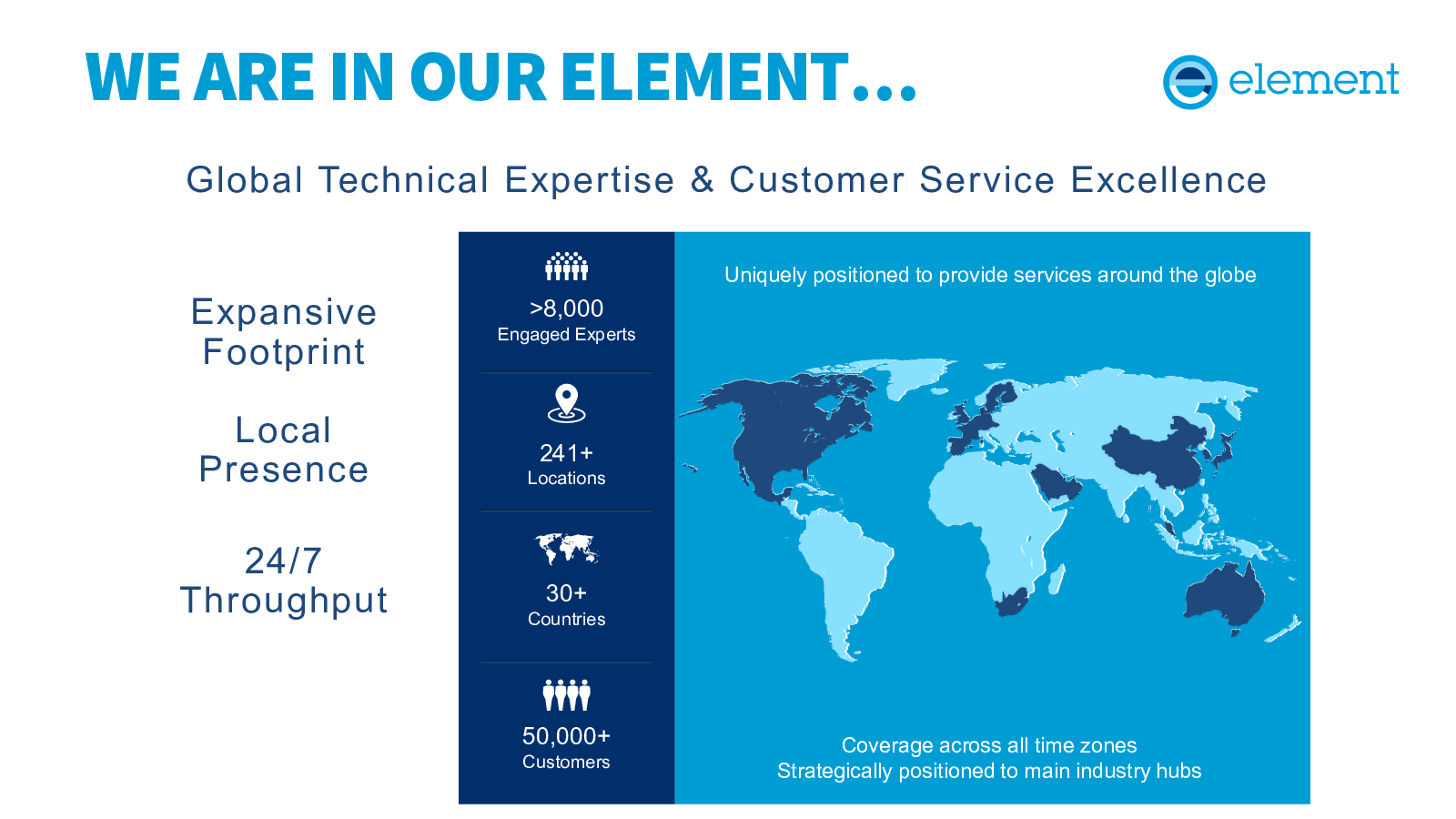 WE ARE IN OUR ELEMENT...

element

Global Technical Expertise & Customer Service Excellence

Expansive Footprint

Local Presence

24/7 Throughput

>8,000
Engaged Experts

241+
Locations

30+
Countries

50,000+
Customers

Uniquely positioned to provide services around the globe

Coverage across all time zones
Strategically positioned to main industry hubs